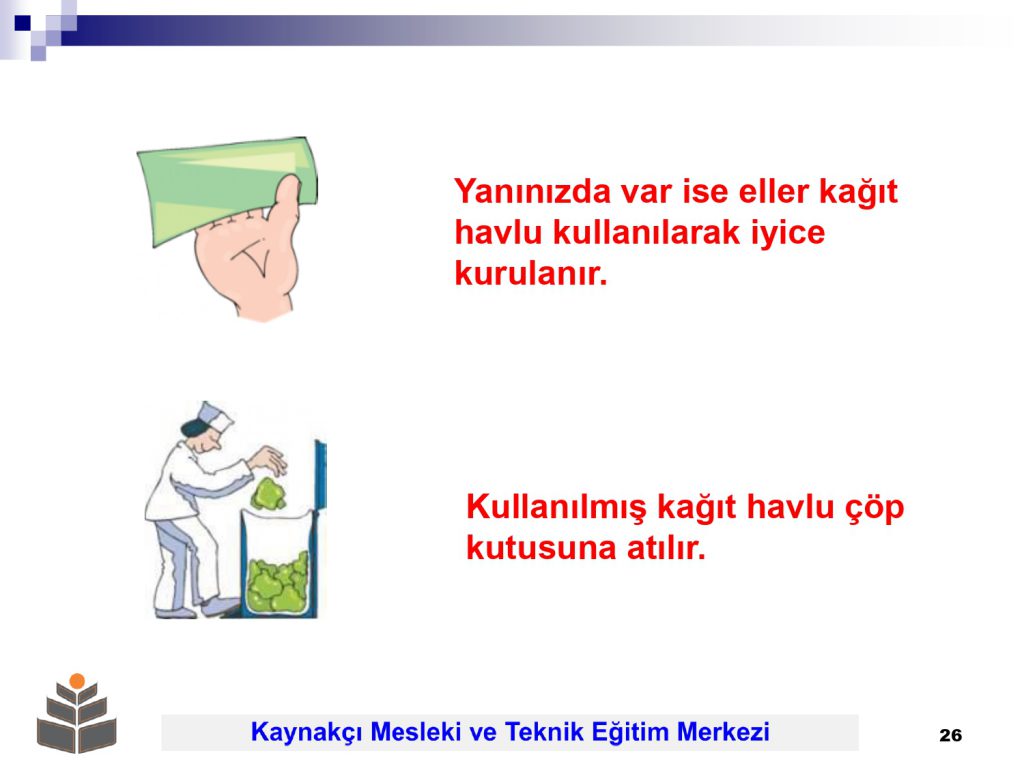 Yanınızda var ise eller kağıt havlu kullanılarak iyice kurulanır.

Kullanılmış kağıt havlu çöp kutusuna atılır.

Kaynakçı Mesleki ve Teknik Eğitim Merkezi

26